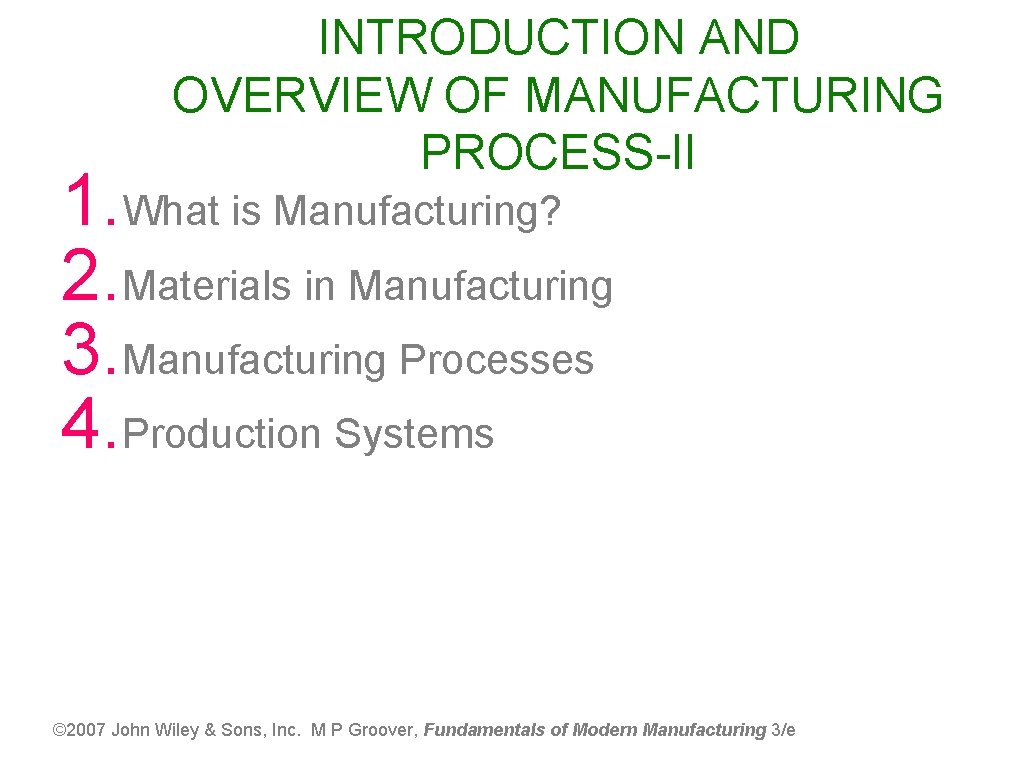 INTRODUCTION AND OVERVIEW OF MANUFACTURING PROCESS-II

1. What is Manufacturing?
2. Materials in Manufacturing
3. Manufacturing Processes
4. Production Systems

©2007 John Wiley & Sons, Inc. M P Groover, Fundamentals of Modern Manufacturing 3/e